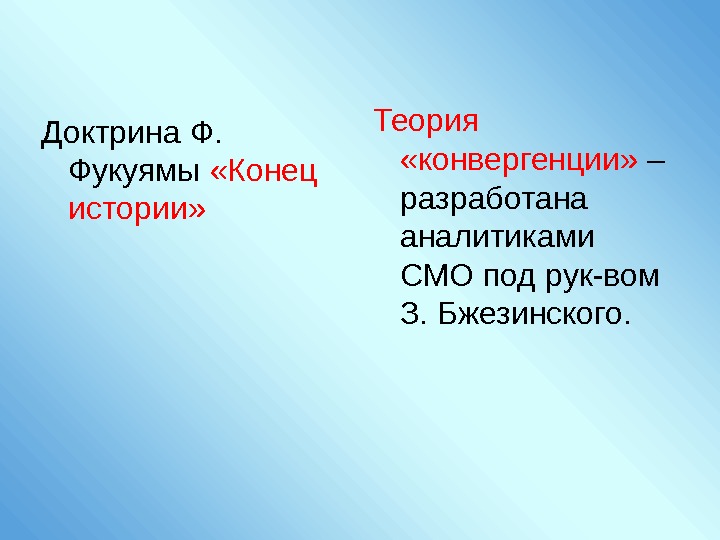 Доктрина Ф. Фукуямы «Конец истории»

Теория «конвергенции» – разработана аналитиками СМО под рук-вом З. Бжезинского.